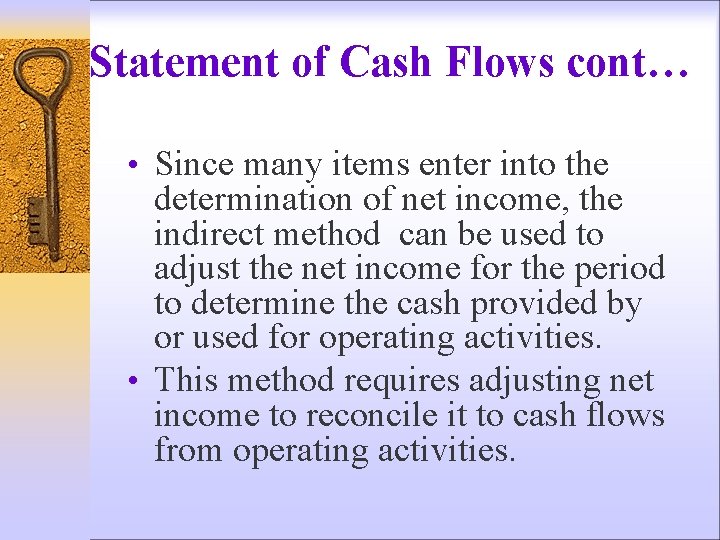 Statement of Cash Flows cont…

• Since many items enter into the determination of net income, the indirect method can be used to adjust the net income for the period to determine the cash provided by or used for operating activities.

• This method requires adjusting net income to reconcile it to cash flows from operating activities.